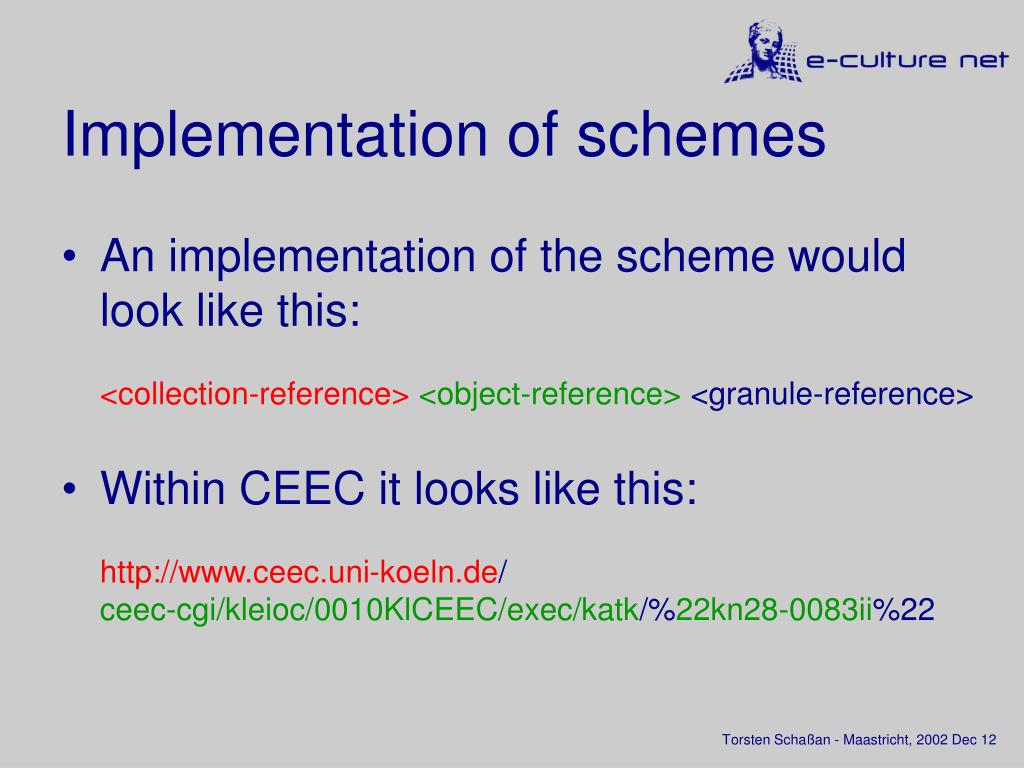 e-culture net

Implementation of schemes

• An implementation of the scheme would look like this:

<collection-reference> <object-reference> <granule-reference>

• Within CEEC it looks like this:

http://www.ceec.uni-koeln.de/ ceec-cgi/kleioc/0010KlCEEC/exec/katk/%22kn28-0083ii%22

Torsten Schaßan - Maastricht, 2002 Dec 12